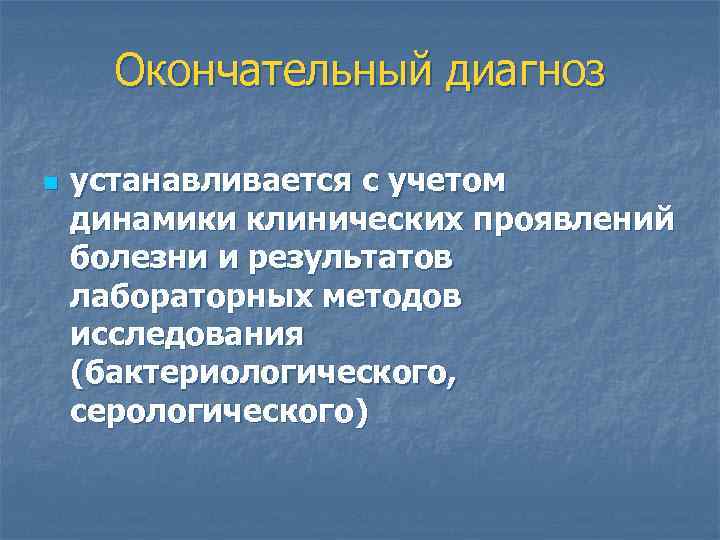 Окончательный диагноз

устанавливается с учетом динамики клинических проявлений болезни и результатов лабораторных методов исследования (бактериологического, серологического)